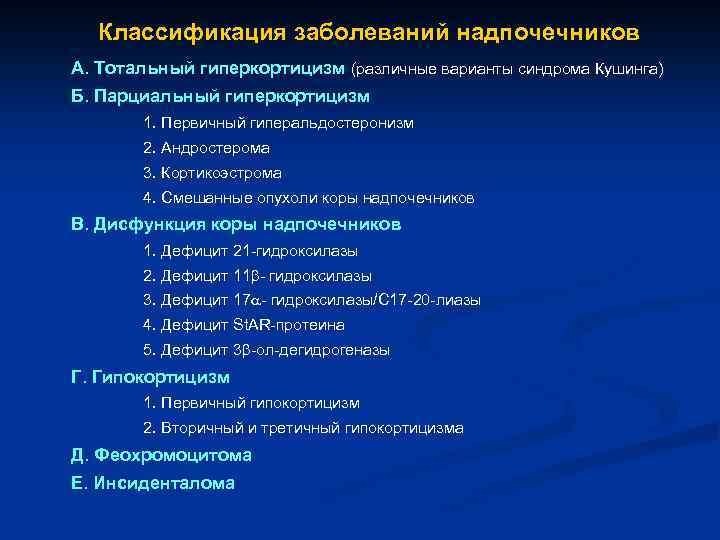 Классификация заболеваний надпочечников

А. Тотальный гиперкортицизм (различные варианты синдрома Кушинга)

Б. Парциальный гиперкортицизм

1. Первичный гиперальдостеронизм

2. Андростерома

3. Кортикоэстрома

4. Смешанные опухоли коры надпочечников

В. Дисфункция коры надпочечников

1. Дефицит 21-гидроксилазы

2. Дефицит 11β- гидроксилазы

3. Дефицит 17α- гидроксилазы/С17-20-лиазы

4. Дефицит StAR-протеина

5. Дефицит 3β-ол-дегидрогеназы

Г. Гипокортицизм

1. Первичный гипокортицизм

2. Вторичный и третичный гипокортицизма

Д. Феохромоцитома

Е. Инсиденталома